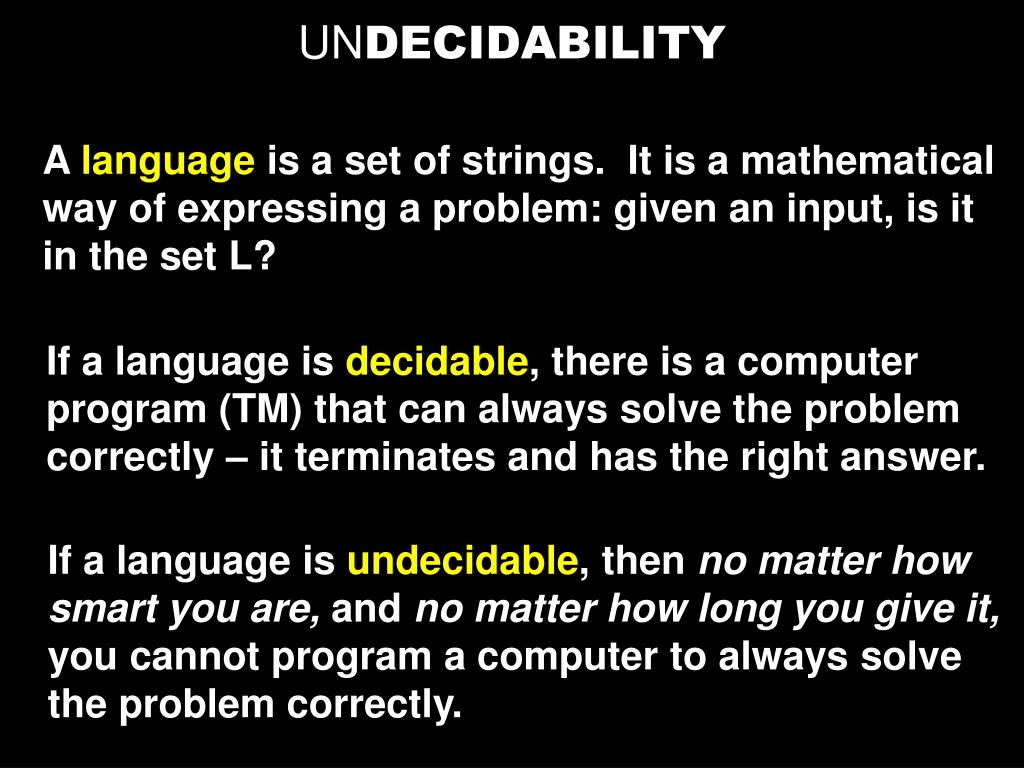 UNDECIDABILITY

A language is a set of strings. It is a mathematical way of expressing a problem: given an input, is it in the set L?

If a language is decidable, there is a computer program (TM) that can always solve the problem correctly – it terminates and has the right answer.

If a language is undecidable, then no matter how smart you are, and no matter how long you give it, you cannot program a computer to always solve the problem correctly.